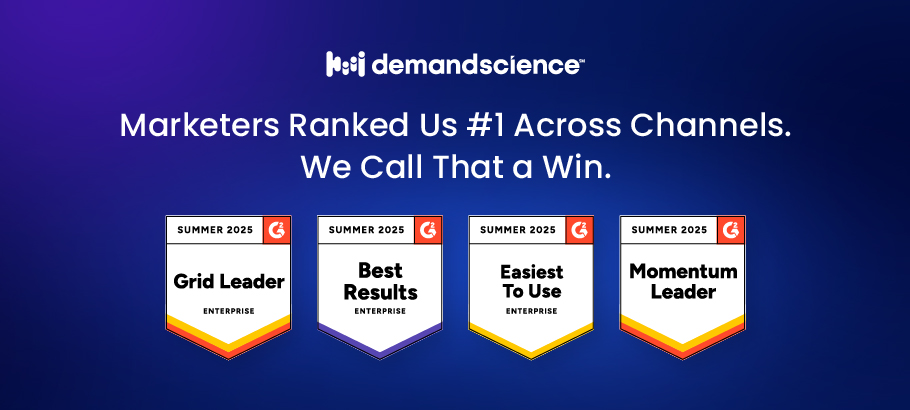 demandscience™

Marketers Ranked Us #1 Across Channels. We Call That a Win.

SUMMER 2025 G2
Grid Leader
ENTERPRISE

SUMMER 2025 G2
Best Results
ENTERPRISE

SUMMER 2025 G2
Easiest To Use
ENTERPRISE

SUMMER 2025 G2
Momentum Leader